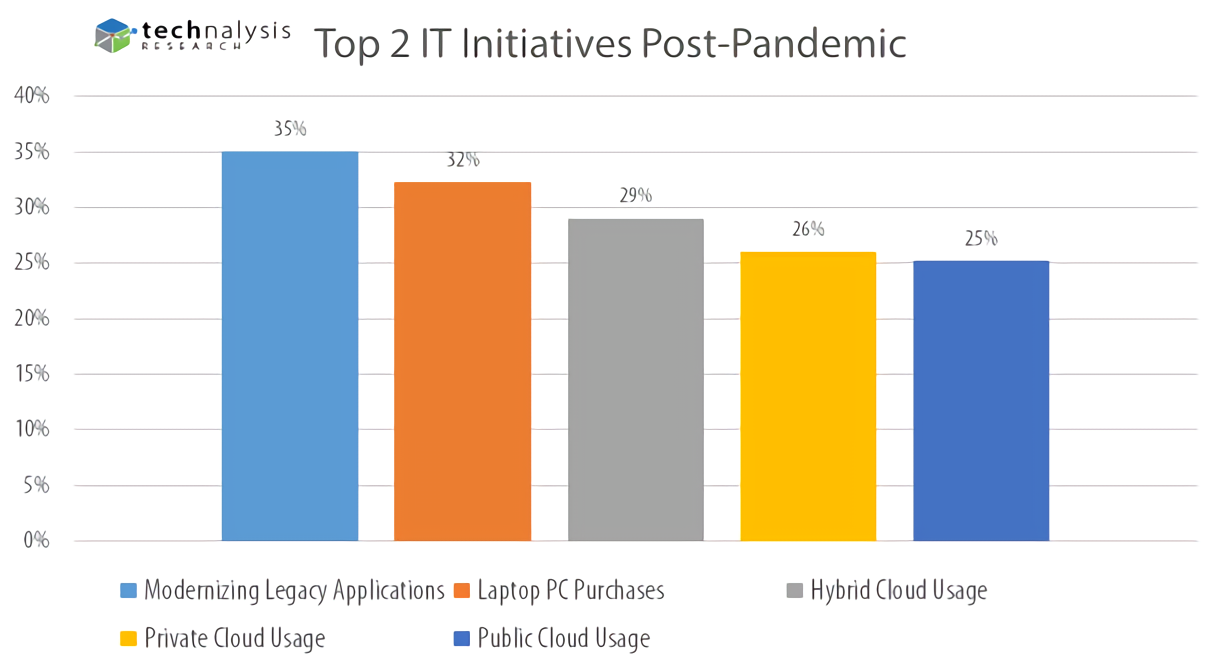 technalysis RESEARCH

Top 2 IT Initiatives Post-Pandemic

40%
35%
30%
25%
20%
15%
10%
5%
0%

35%
32%
29%
26%
25%

Modernizing Legacy Applications
Laptop PC Purchases
Hybrid Cloud Usage
Private Cloud Usage
Public Cloud Usage